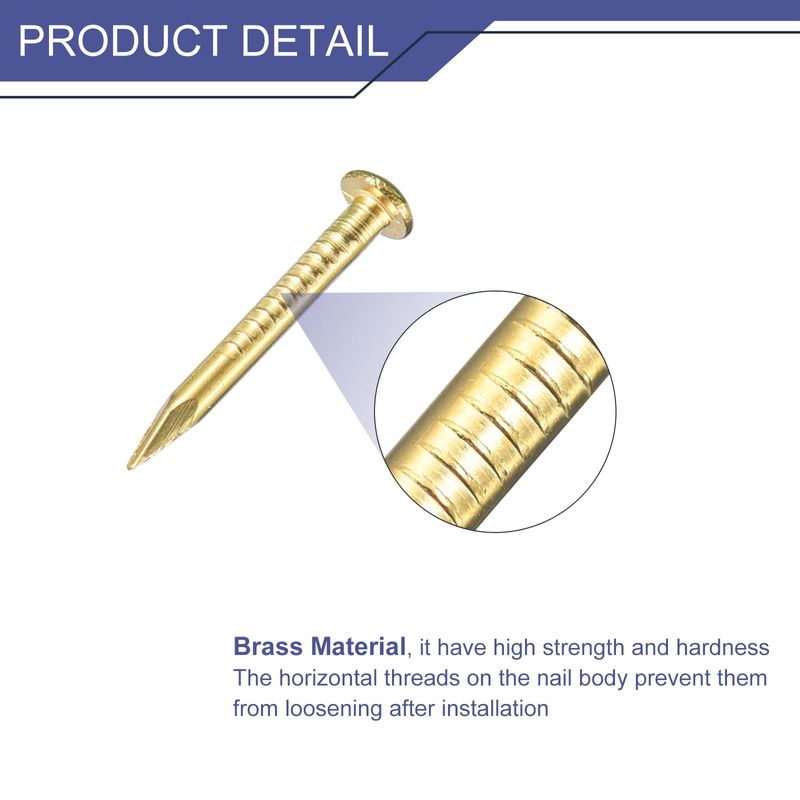 PRODUCT DETAIL

Brass Material, it have high strength and hardness
The horizontal threads on the nail body prevent them from loosening after installation